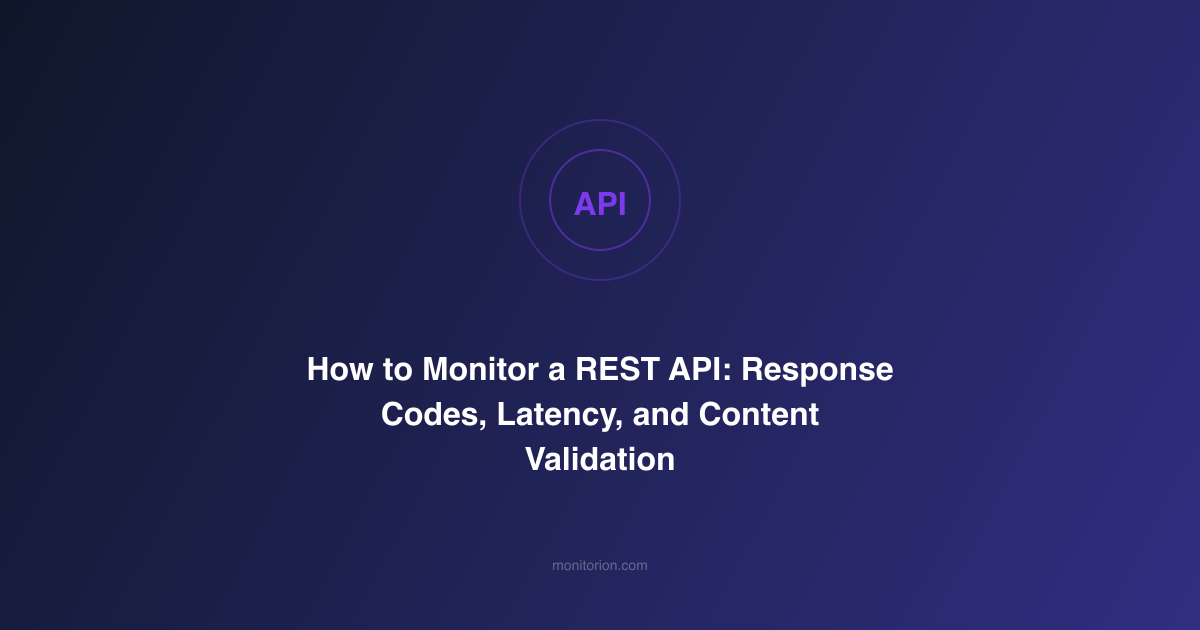 API

How to Monitor a REST API: Response Codes, Latency, and Content Validation

monitorion.com